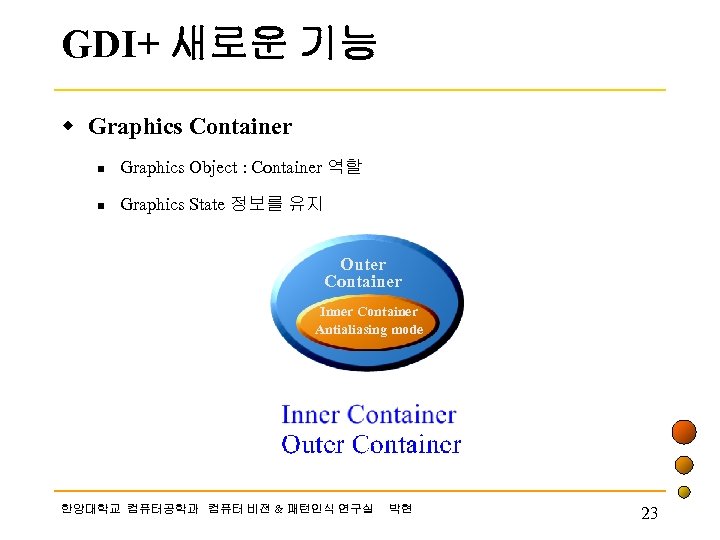 GDI+ 새로운 기능

Graphics Container

Graphics Object : Container 역할

Graphics State 정보를 유지

Outer Container

Inner Container Antialiasing mode

Inner Container
Outer Container

한양대학교 컴퓨터공학과 컴퓨터 비전 & 패턴인식 연구실 박현

23